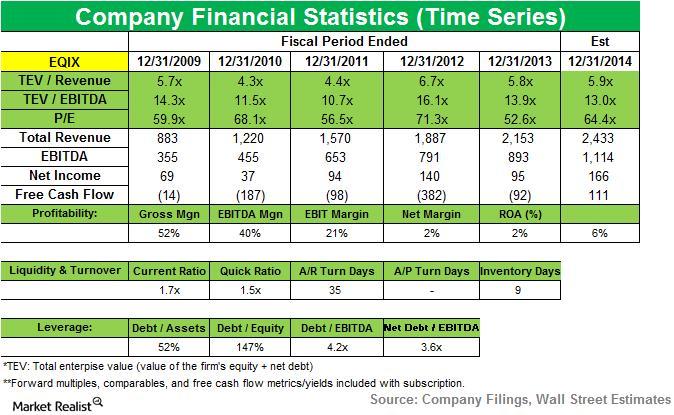 Company Financial Statistics (Time Series)

| | Fiscal Period Ended | | | | | Est |
|---|---|---|---|---|---|---|
| EQIX | 12/31/2009 | 12/31/2010 | 12/31/2011 | 12/31/2012 | 12/31/2013 | 12/31/2014 |
| TEV / Revenue | 5.7x | 4.3x | 4.4x | 6.7x | 5.8x | 5.9x |
| TEV / EBITDA | 14.3x | 11.5x | 10.7x | 16.1x | 13.9x | 13.0x |
| P/E | 59.9x | 68.1x | 56.5x | 71.3x | 52.6x | 64.4x |
| Total Revenue | 883 | 1,220 | 1,570 | 1,887 | 2,153 | 2,433 |
| EBITDA | 355 | 455 | 653 | 791 | 893 | 1,114 |
| Net Income | 69 | 37 | 94 | 140 | 95 | 166 |
| Free Cash Flow | (14) | (187) | (98) | (382) | (92) | 111 |
| Profitability: | Gross Mgn | EBITDA Mgn | EBIT Margin | Net Margin | ROA (%) | |
| | 52% | 40% | 21% | 2% | 2% | 6% |

| Liquidity & Turnover | Current Ratio | Quick Ratio | A/R Turn Days | A/P Turn Days | Inventory Days |
|---|---|---|---|---|---|
| | 1.7x | 1.5x | 35 | - | 9 |

| Leverage: | Debt / Assets | Debt / Equity | Debt / EBITDA | Net Debt / EBITDA |
|---|---|---|---|---|
| | 52% | 147% | 4.2x | 3.6x |

*TEV: Total enterpise value (value of the firm's equity + net debt)
**Forward multiples, comparables, and free cash flow metrics/yields included with subscription.

Market Realist

Source: Company Filings, Wall Street Estimates